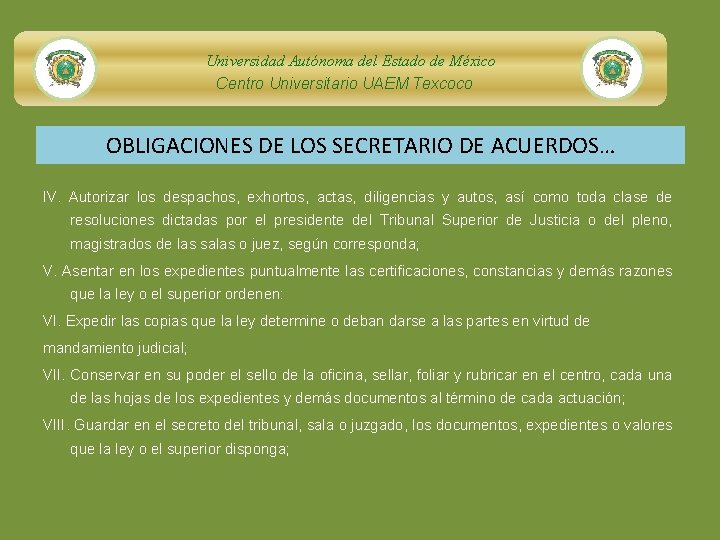 Universidad Autónoma del Estado de México
Centro Universitario UAEM Texcoco

OBLIGACIONES DE LOS SECRETARIO DE ACUERDOS…

IV. Autorizar los despachos, exhortos, actas, diligencias y autos, así como toda clase de resoluciones dictadas por el presidente del Tribunal Superior de Justicia o del pleno, magistrados de las salas o juez, según corresponda;

V. Asentar en los expedientes puntualmente las certificaciones, constancias y demás razones que la ley o el superior ordenen:

VI. Expedir las copias que la ley determine o deban darse a las partes en virtud de mandamiento judicial;

VII. Conservar en su poder el sello de la oficina, sellar, foliar y rubricar en el centro, cada una de las hojas de los expedientes y demás documentos al término de cada actuación;

VIII. Guardar en el secreto del tribunal, sala o juzgado, los documentos, expedientes o valores que la ley o el superior disponga;